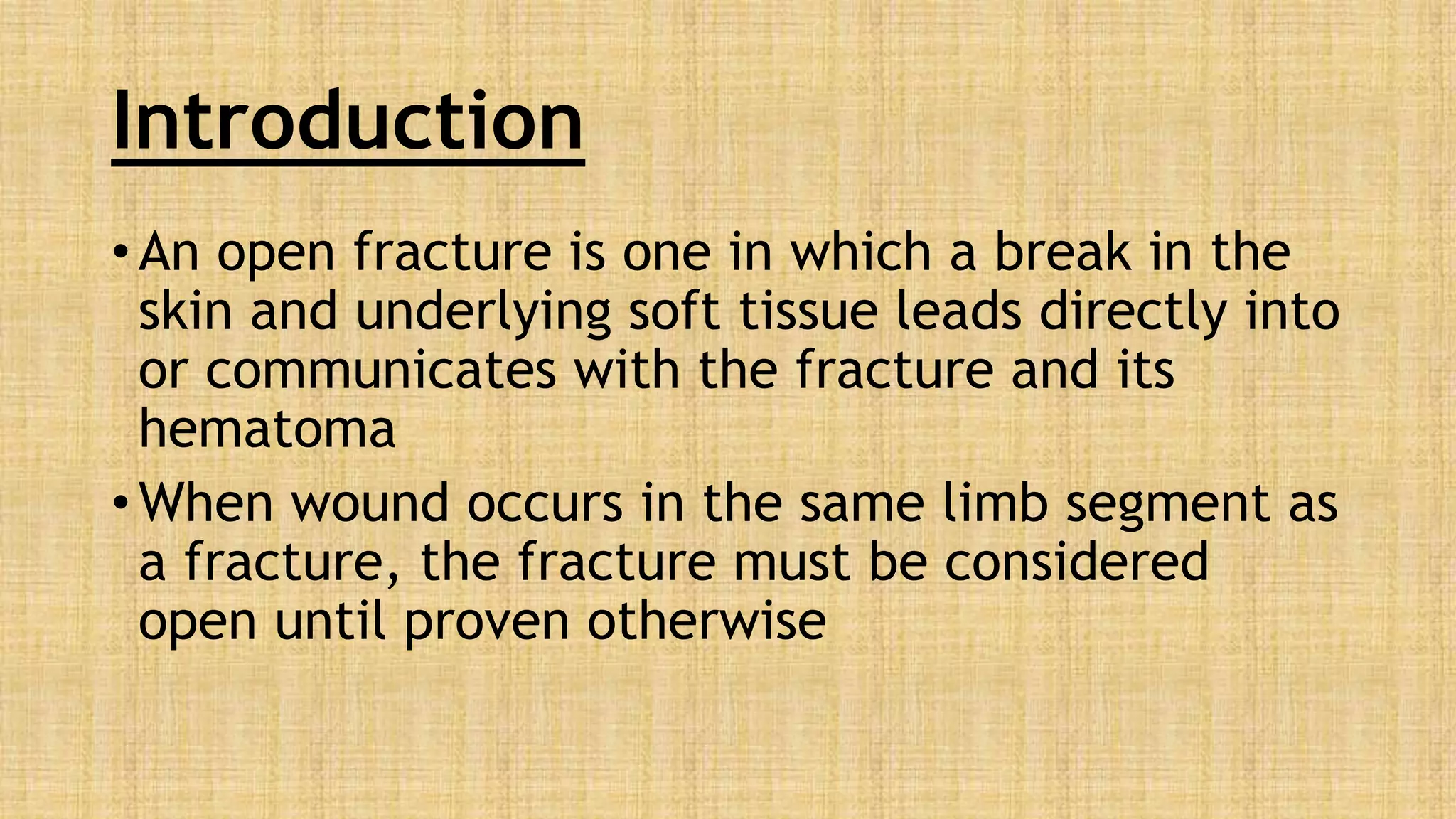 Introduction

• An open fracture is one in which a break in the skin and underlying soft tissue leads directly into or communicates with the fracture and its hematoma

• When wound occurs in the same limb segment as a fracture, the fracture must be considered open until proven otherwise